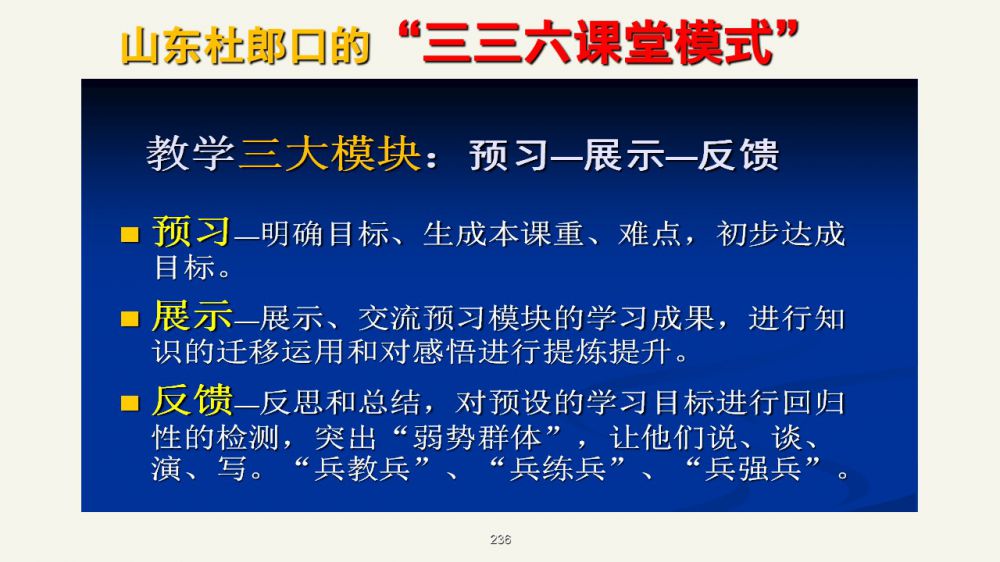 山东杜郎口的“三三六课堂模式”

教学三大模块：预习—展示—反馈

预习—明确目标、生成本课重、难点，初步达成目标。

展示—展示、交流预习模块的学习成果，进行知识的迁移运用和对感悟进行提炼提升。

反馈—反思和总结，对预设的学习目标进行回归性的检测，突出“弱势群体”，让他们说、谈、演、写。“兵教兵”、“兵练兵”、“兵强兵”。

236